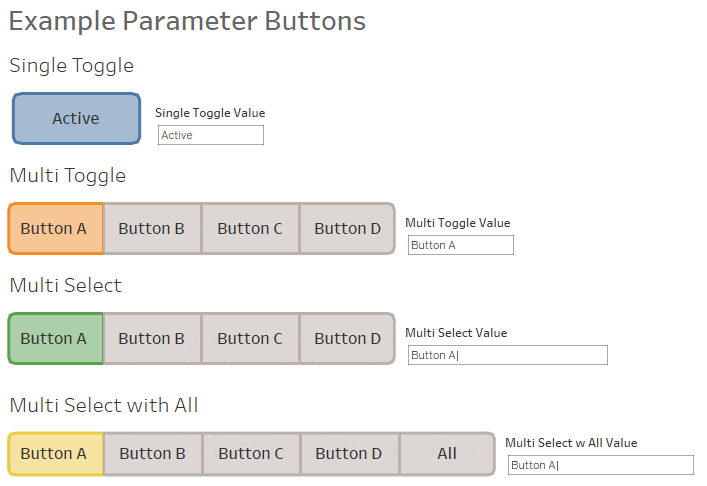 Example Parameter Buttons

Single Toggle

Active

Single Toggle Value

Active

Multi Toggle

Button A Button B Button C Button D

Multi Toggle Value

Button A

Multi Select

Button A Button B Button C Button D

Multi Select Value

Button A|

Multi Select with All

Button A Button B Button C Button D All

Multi Select w All Value

Button A|